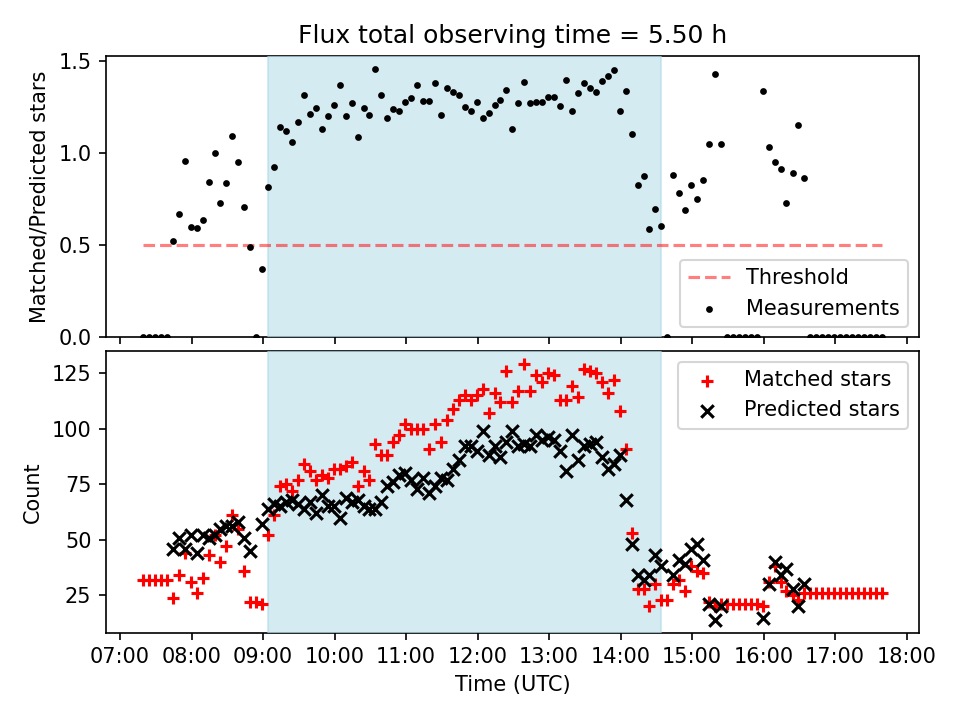 Flux total observing time = 5.50 h

Matched/Predicted stars

1.5
1.0
0.5
0.0

Threshold
Measurements

Count

125
100
75
50
25

Matched stars
Predicted stars

07:00 08:00 09:00 10:00 11:00 12:00 13:00 14:00 15:00 16:00 17:00 18:00

Time (UTC)